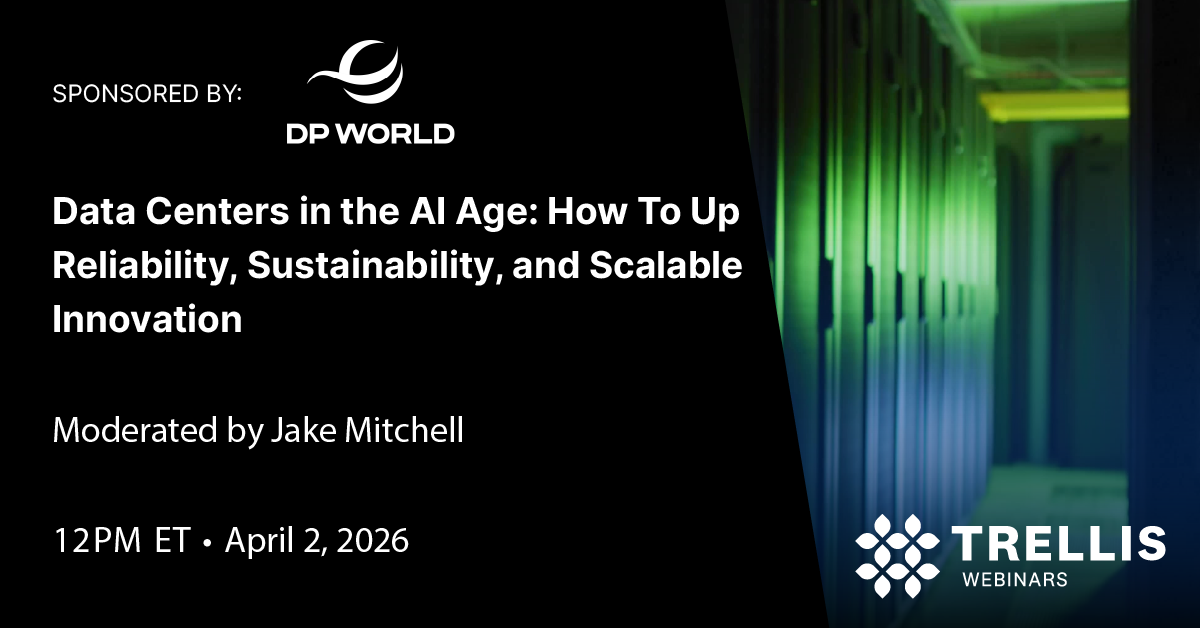 SPONSORED BY:

DP WORLD

Data Centers in the AI Age: How To Up Reliability, Sustainability, and Scalable Innovation

Moderated by Jake Mitchell

12PM ET • April 2, 2026

TRELLIS
WEBINARS